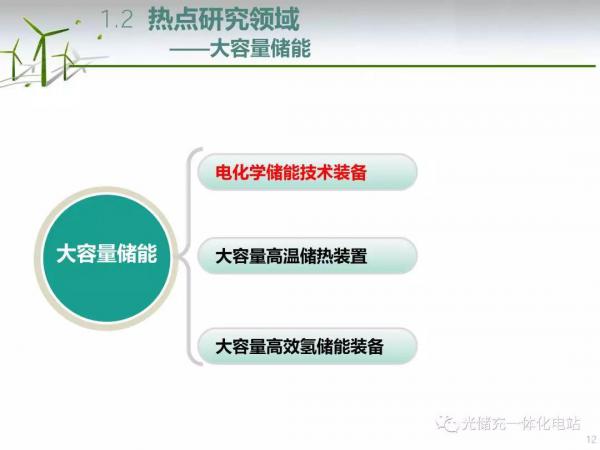 1.2 热点研究领域
——大容量储能

大容量储能

电化学储能技术装备

大容量高温储热装置

大容量高效氢储能装备

光储充一体化电站

12